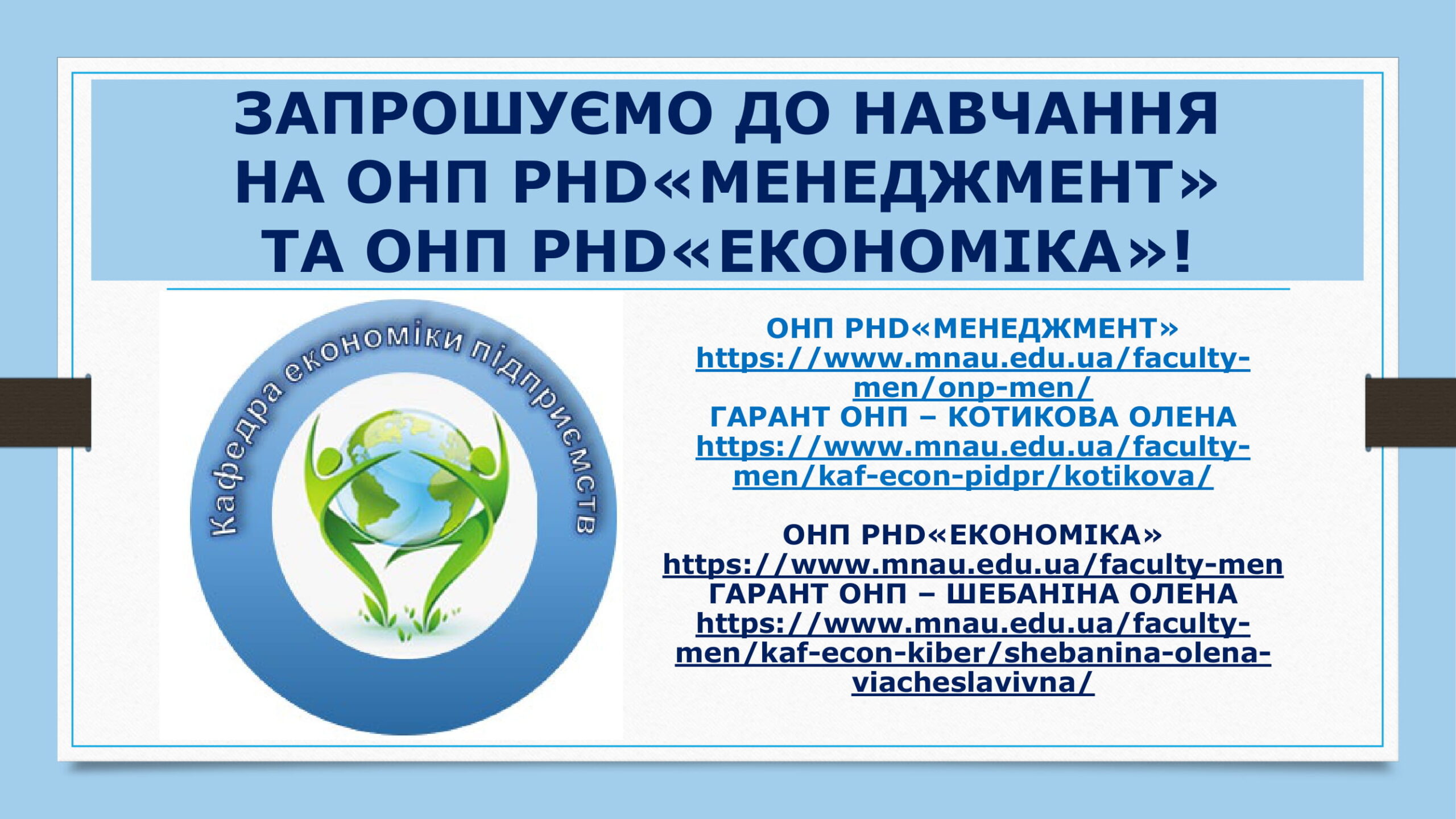 ЗАПРОШУЄМО ДО НАВЧАННЯ НА ОНП PHD«МЕНЕДЖМЕНТ» ТА ОНП PHD«ЕКОНОМІКА»!

Кафедра економіки підприємств

ОНП PHD«МЕНЕДЖМЕНТ»
https://www.mnau.edu.ua/faculty-men/onp-men/
ГАРАНТ ОНП – КОТИКОВА ОЛЕНА
https://www.mnau.edu.ua/faculty-men/kaf-econ-pidpr/kotikova/

ОНП PHD«ЕКОНОМІКА»
https://www.mnau.edu.ua/faculty-men
ГАРАНТ ОНП – ШЕБАНІНА ОЛЕНА
https://www.mnau.edu.ua/faculty-men/kaf-econ-kiber/shebanina-olena-viacheslavivna/